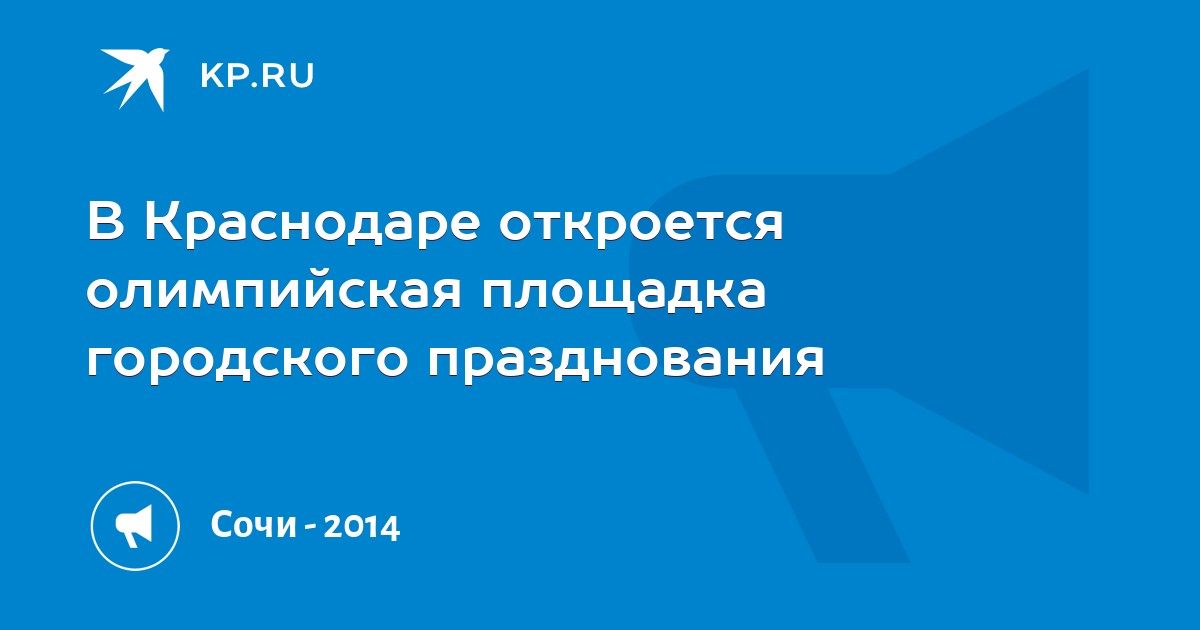 KP.RU

В Краснодаре откроется олимпийская площадка городского празднования

Сочи - 2014